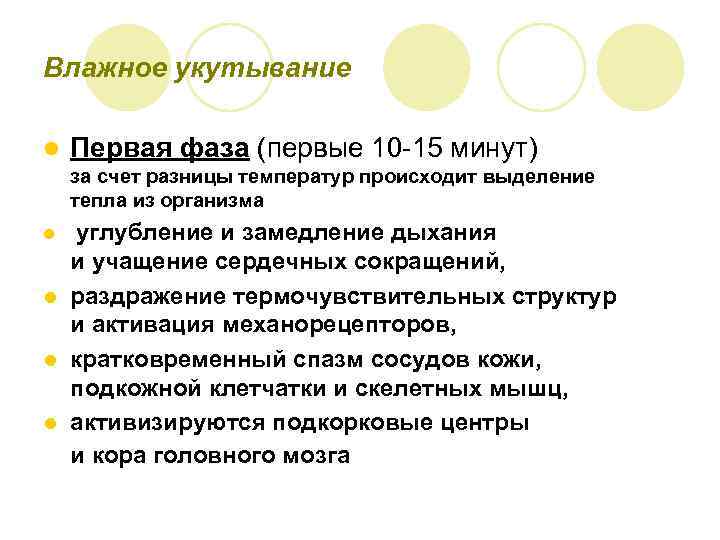 Влажное укутывание

Первая фаза (первые 10-15 минут) за счет разницы температур происходит выделение тепла из организма

углубление и замедление дыхания и учащение сердечных сокращений,

раздражение термочувствительных структур и активация механорецепторов,

кратковременный спазм сосудов кожи, подкожной клетчатки и скелетных мышц,

активизируются подкорковые центры и кора головного мозга